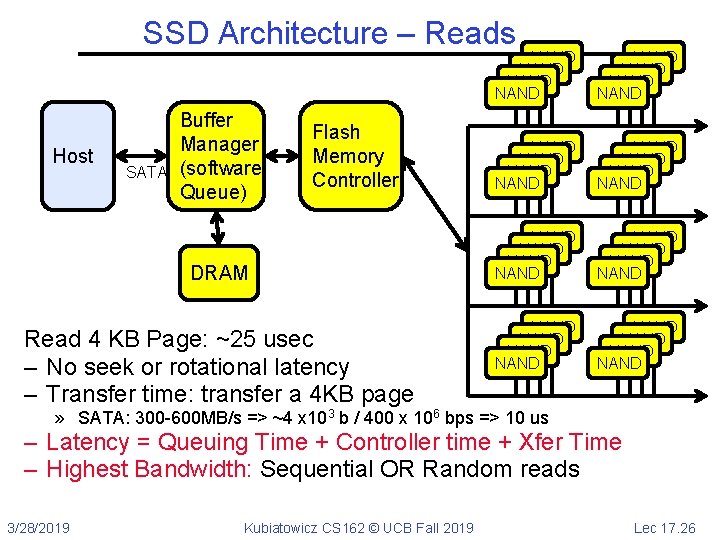 SSD Architecture – Reads

Host

SATA

Buffer Manager (software Queue)

Flash Memory Controller

DRAM

NAND NAND
NAND NAND
NAND NAND
NAND NAND

Read 4 KB Page: ~25 usec
– No seek or rotational latency
– Transfer time: transfer a 4KB page
» SATA: 300-600MB/s => ~4 x$10^3$ b / 400 x $10^6$ bps => 10 us
– Latency = Queuing Time + Controller time + Xfer Time
– Highest Bandwidth: Sequential OR Random reads

3/28/2019 Kubiatowicz CS162 © UCB Fall 2019 Lec 17.26